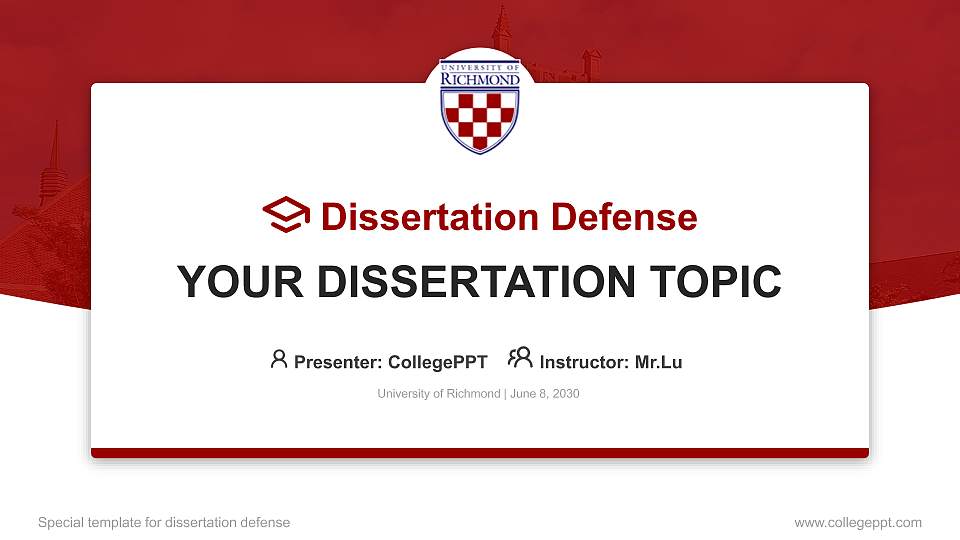 UNIVERSITY OF RICHMOND

Dissertation Defense

YOUR DISSERTATION TOPIC

Presenter: CollegePPT Instructor: Mr.Lu

University of Richmond | June 8, 2030

Special template for dissertation defense

www.collegeppt.com